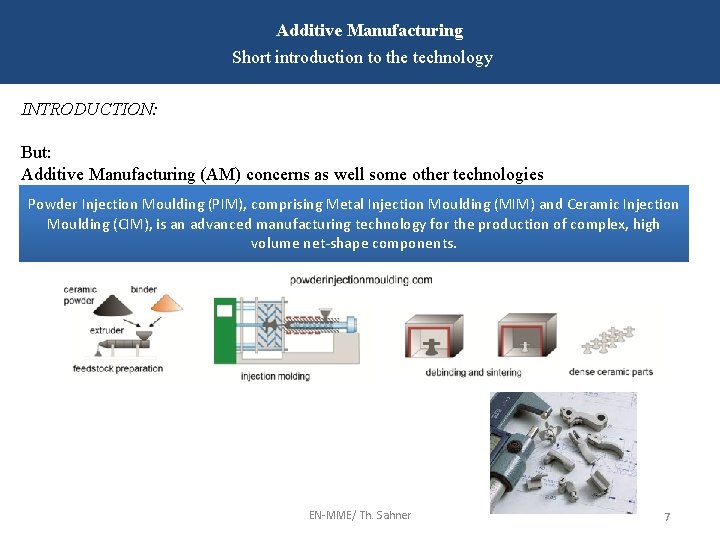 Additive Manufacturing
Short introduction to the technology

INTRODUCTION:

But:
Additive Manufacturing (AM) concerns as well some other technologies

Powder Injection Moulding (PIM), comprising Metal Injection Moulding (MIM) and Ceramic Injection Moulding (CIM), is an advanced manufacturing technology for the production of complex, high volume net-shape components.

powderinjectionmoulding.com

ceramic powder
binder
extruder
feedstock preparation
injection molding
debinding and sintering
dense ceramic parts

EN-MME/ Th. Sahner
7